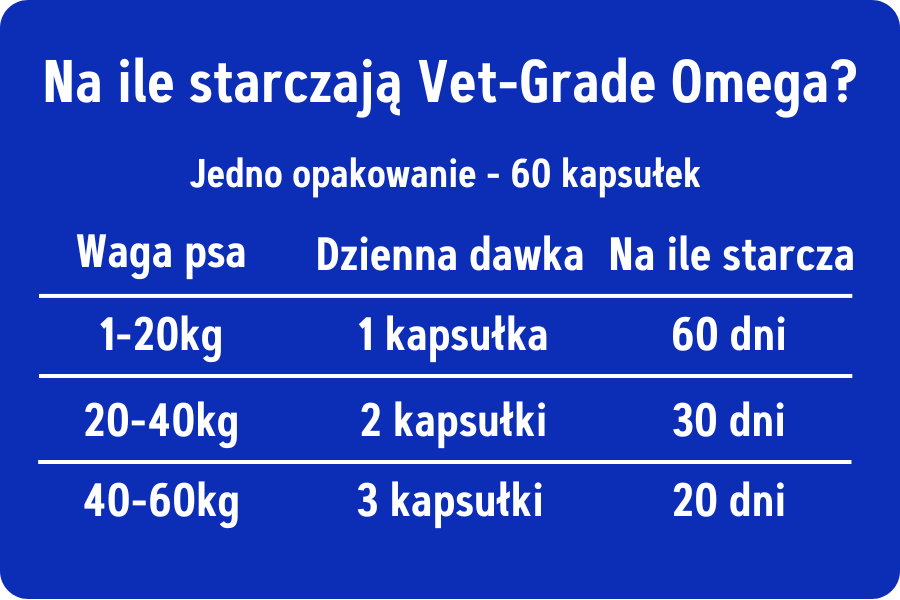 Na ile starczają Vet-Grade Omega?

Jedno opakowanie - 60 kapsułek

| Waga psa | Dzienna dawka | Na ile starcza |
|---|---|---|
| 1-20kg | 1 kapsułka | 60 dni |
| 20-40kg | 2 kapsułki | 30 dni |
| 40-60kg | 3 kapsułki | 20 dni |